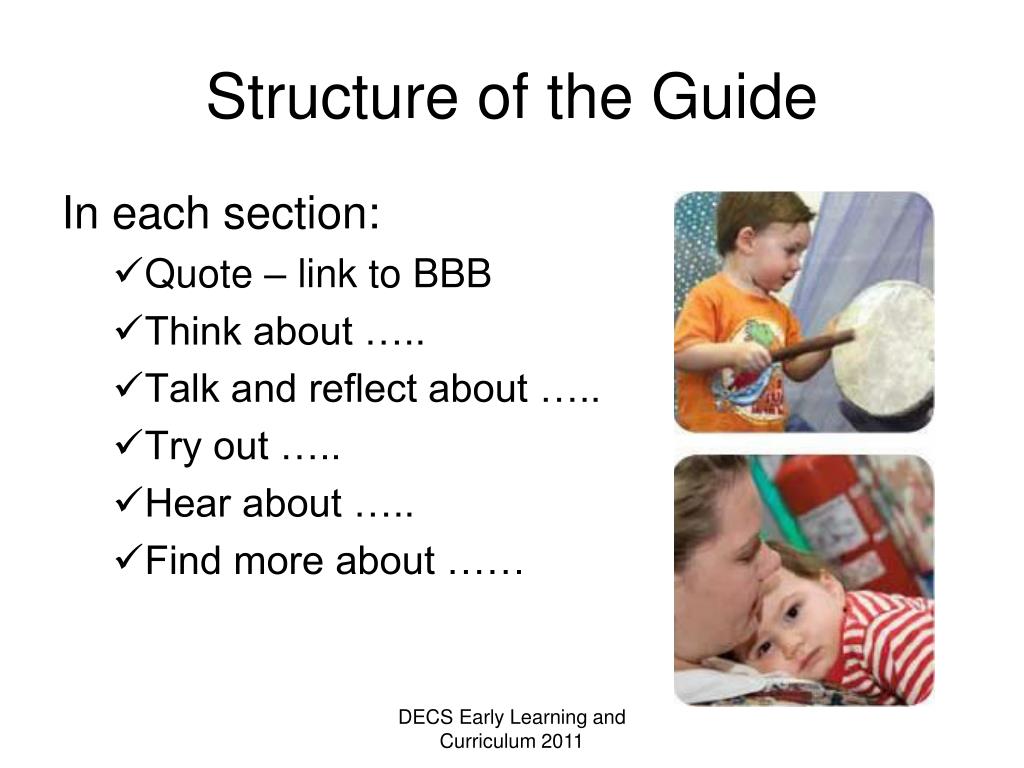 Structure of the Guide

In each section:

✓Quote – link to BBB
✓Think about …..
✓Talk and reflect about …..
✓Try out …..
✓Hear about …..
✓Find more about ……

DECS Early Learning and Curriculum 2011